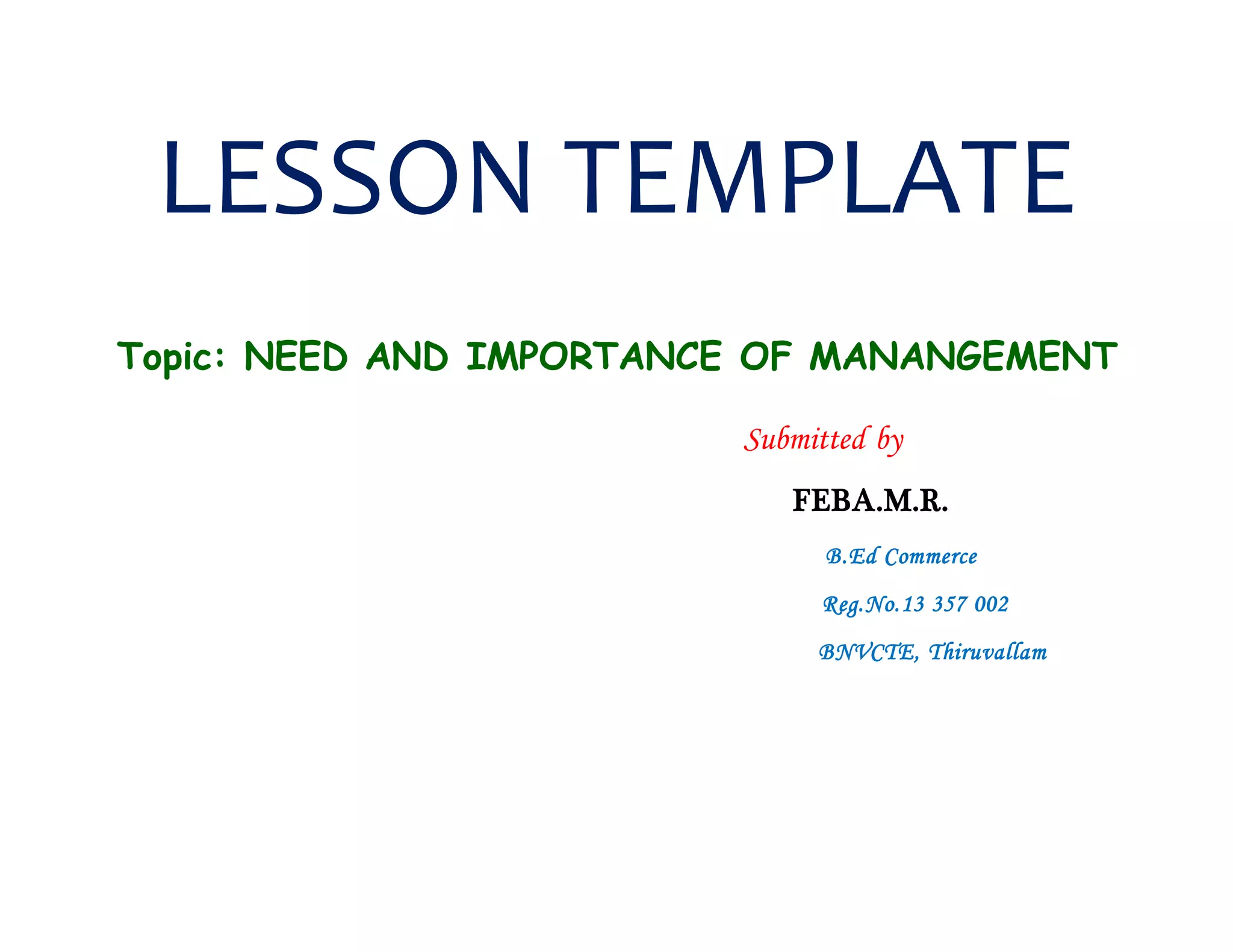 LESSON TEMPLATE

Topic: NEED AND IMPORTANCE OF MANANGEMENT

Submitted by

FEBA.M.R.

B.Ed Commerce

Reg.No.13 357 002

BNVCTE, Thiruvallam